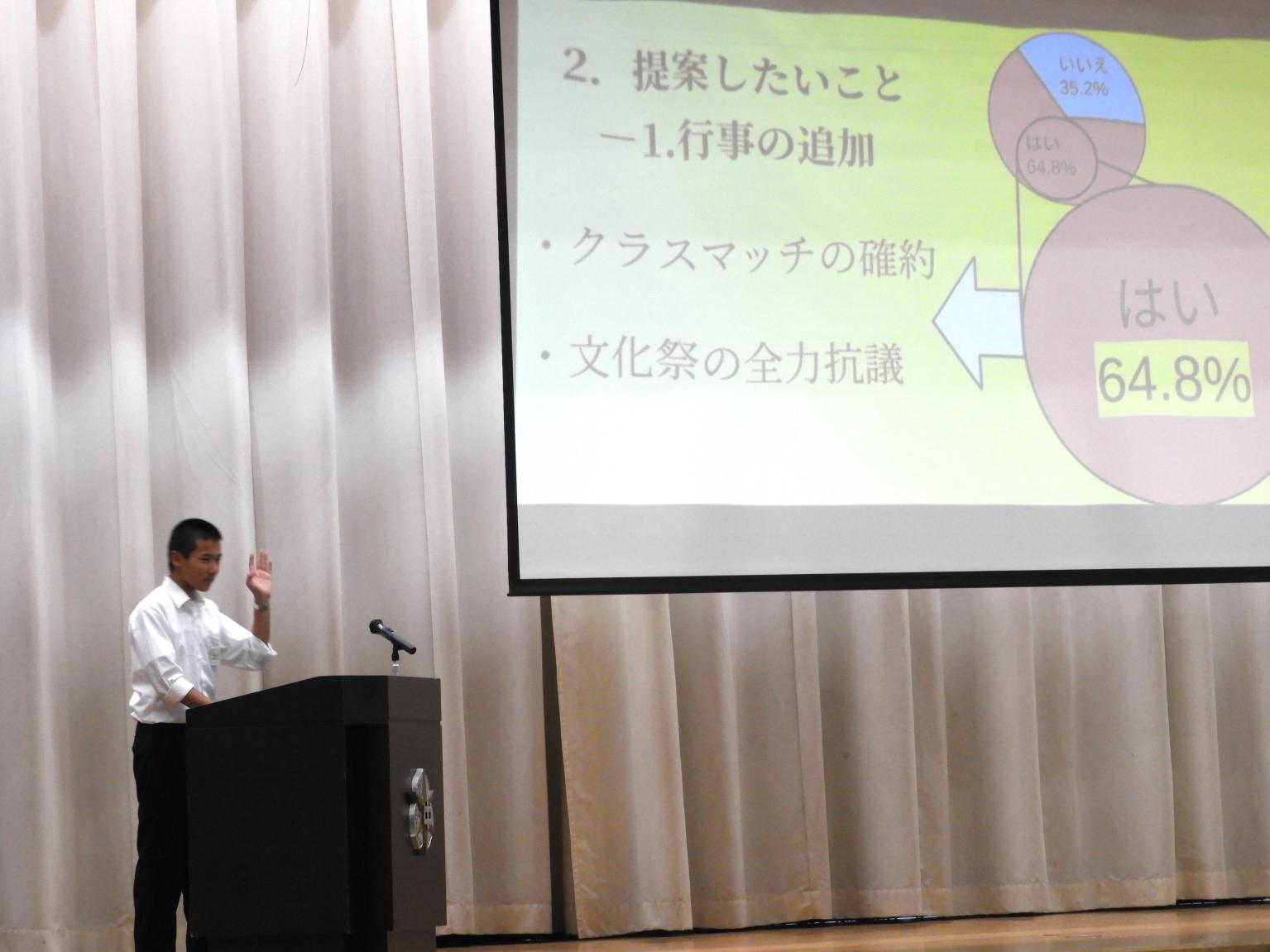 2. 提案したいこと
－1.行事の追加

・クラスマッチの確約

・文化祭の全力抗議

いいえ
35.2%

はい
64.8%

はい
64.8%